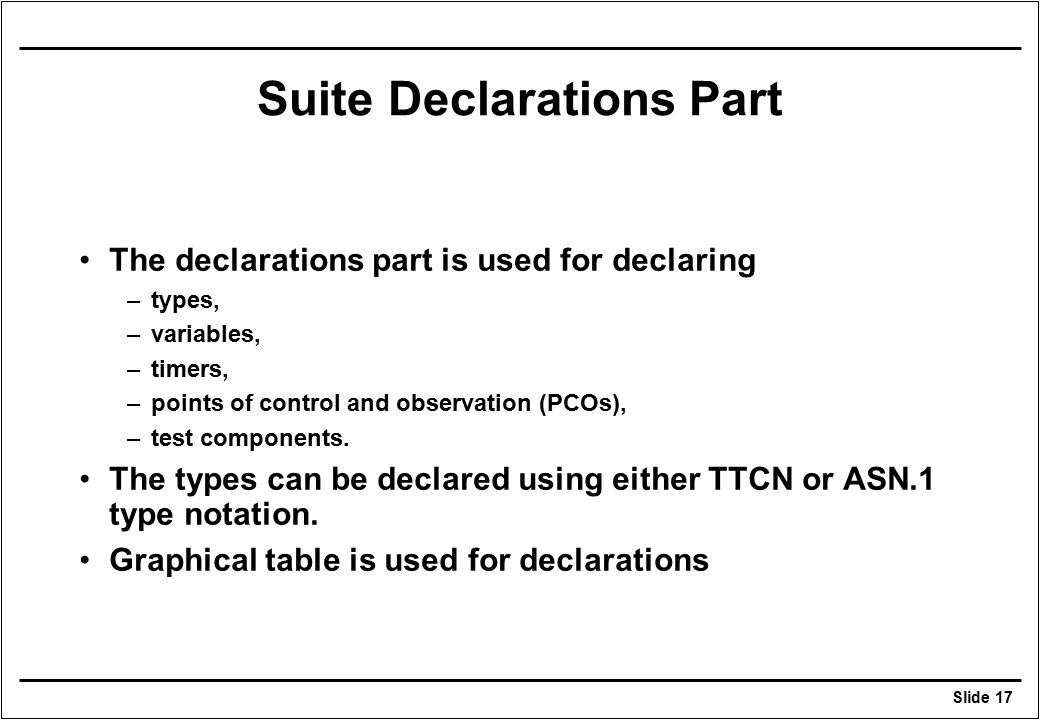 Suite Declarations Part

• The declarations part is used for declaring
– types,
– variables,
– timers,
– points of control and observation (PCOs),
– test components.

• The types can be declared using either TTCN or ASN.1 type notation.

• Graphical table is used for declarations

Slide 17